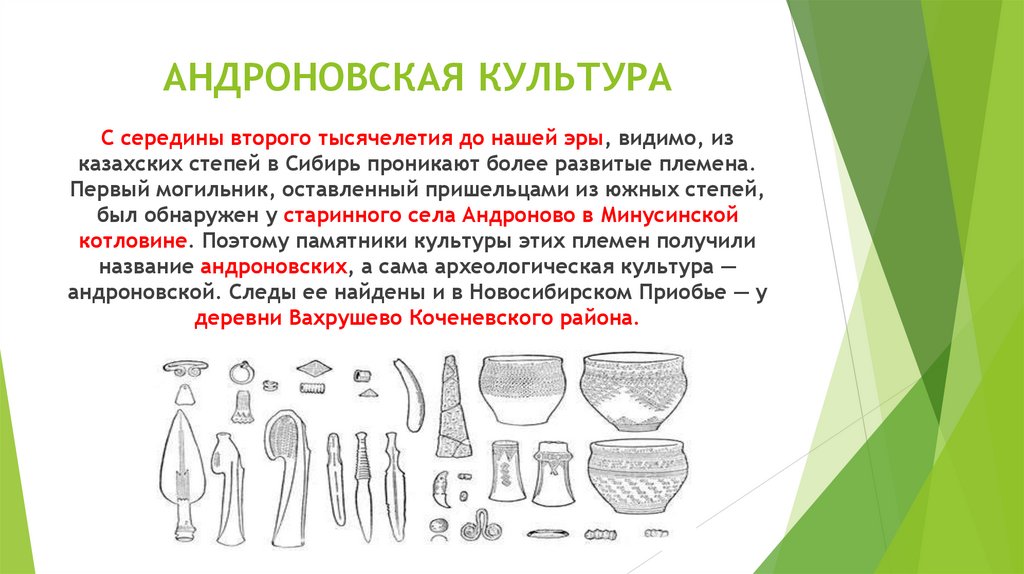 АНДРОНОВСКАЯ КУЛЬТУРА

С середины второго тысячелетия до нашей эры, видимо, из казахских степей в Сибирь проникают более развитые племена. Первый могильник, оставленный пришельцами из южных степей, был обнаружен у старинного села Андроново в Минусинской котловине. Поэтому памятники культуры этих племен получили название андроновских, а сама археологическая культура — андроновской. Следы ее найдены и в Новосибирском Приобье — у деревни Вахрушево Коченевского района.